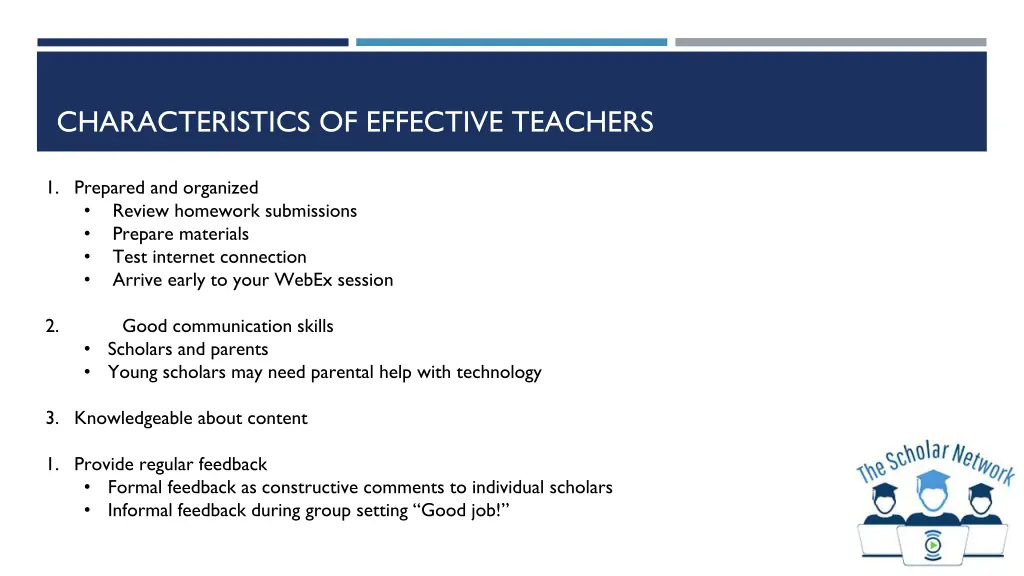 CHARACTERISTICS OF EFFECTIVE TEACHERS

1. Prepared and organized
• Review homework submissions
• Prepare materials
• Test internet connection
• Arrive early to your WebEx session

2. Good communication skills
• Scholars and parents
• Young scholars may need parental help with technology

3. Knowledgeable about content

1. Provide regular feedback
• Formal feedback as constructive comments to individual scholars
• Informal feedback during group setting "Good job!"

The Scholar Network